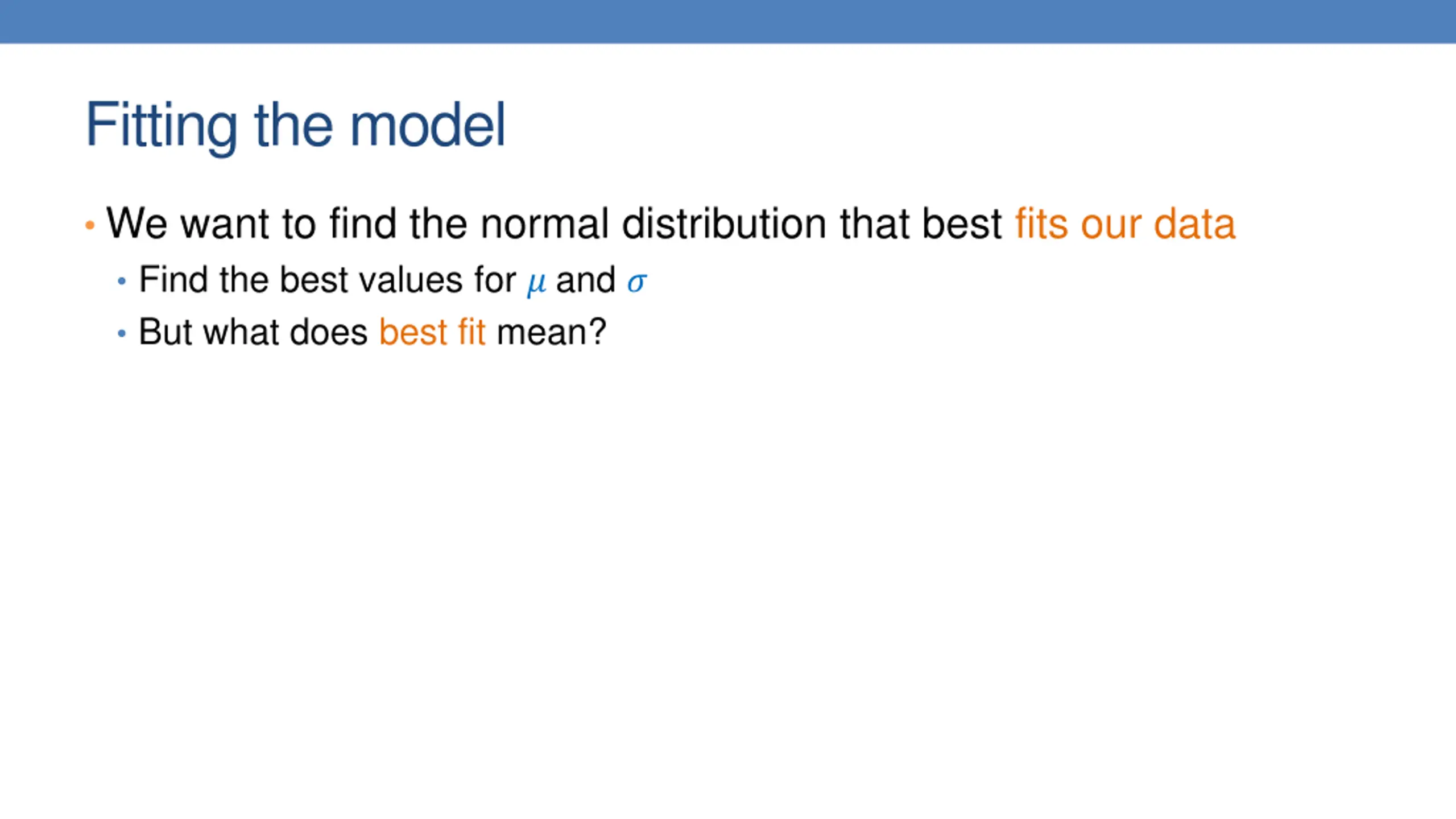 Fitting the model

• We want to find the normal distribution that best fits our data
  • Find the best values for $\mu$ and $\sigma$
  • But what does best fit mean?